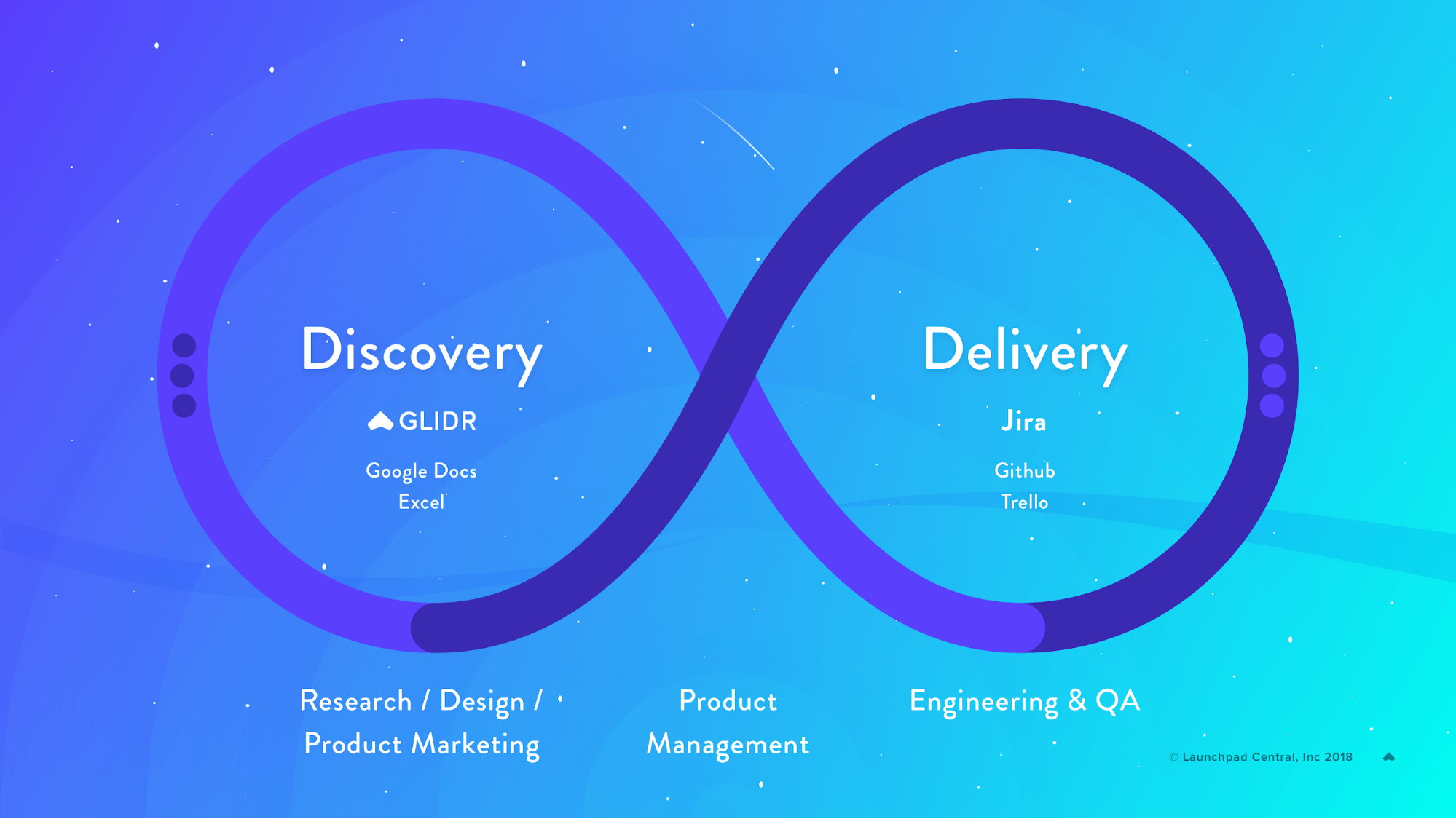 Discovery

GLIDR

Google Docs
Excel

Delivery

Jira

Github
Trello

Research / Design / Product Marketing

Product Management

Engineering & QA

© Launchpad Central, Inc 2018